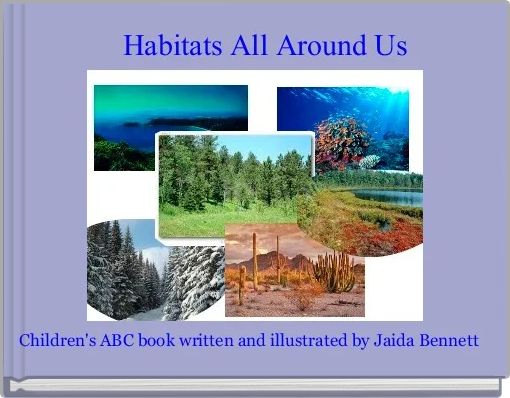 Habitats All Around Us

Children's ABC book written and illustrated by Jaida Bennett